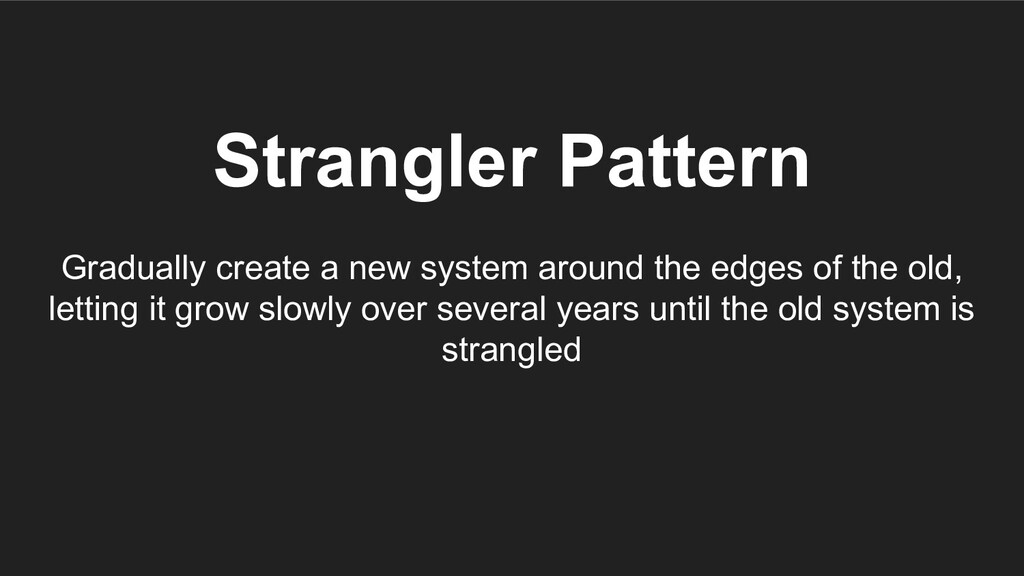 Strangler Pattern

Gradually create a new system around the edges of the old, letting it grow slowly over several years until the old system is strangled